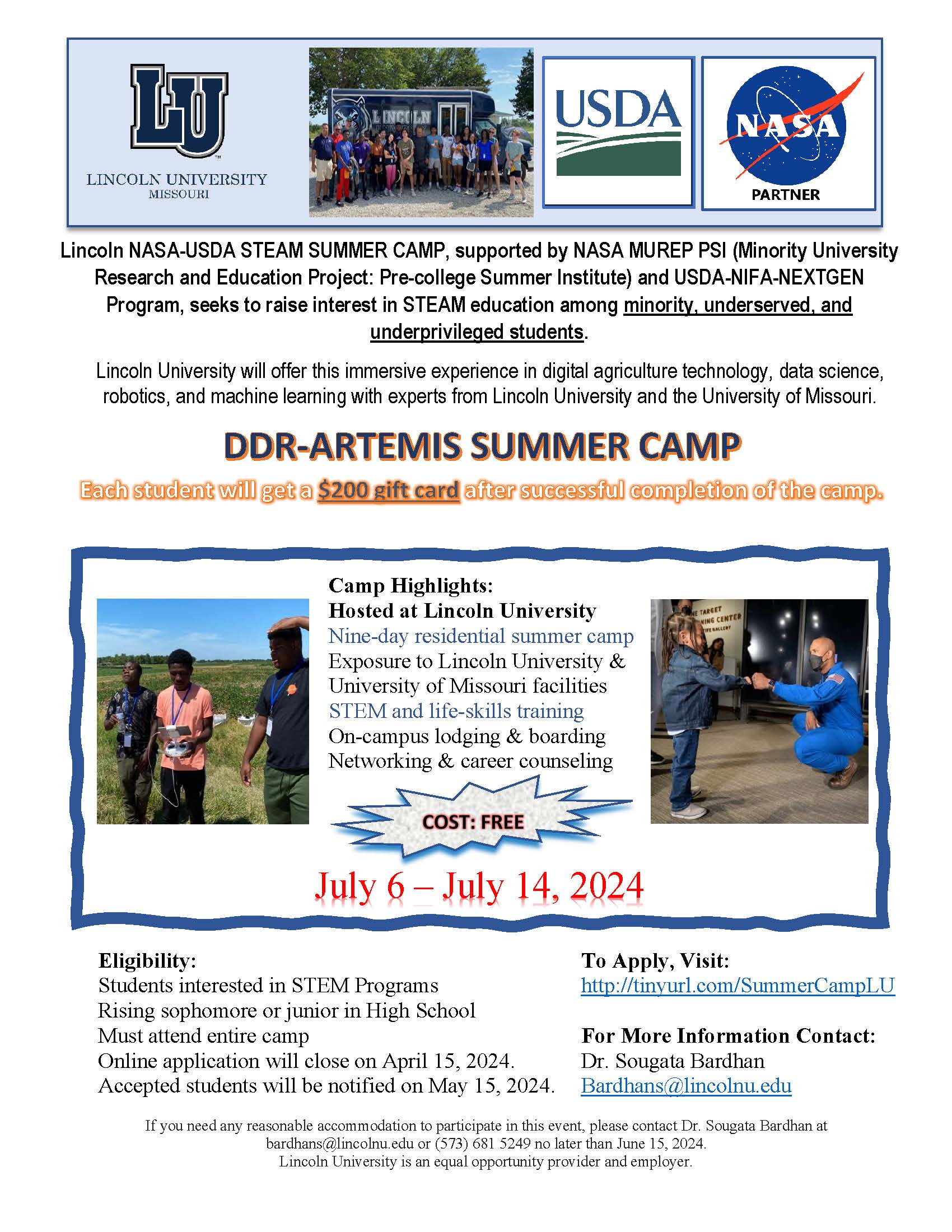 LU
LINCOLN UNIVERSITY
MISSOURI

LINCOLN

USDA

NASA
PARTNER

Lincoln NASA-USDA STEAM SUMMER CAMP, supported by NASA MUREP PSI (Minority University Research and Education Project: Pre-college Summer Institute) and USDA-NIFA-NEXTGEN Program, seeks to raise interest in STEAM education among minority, underserved, and underprivileged students.

Lincoln University will offer this immersive experience in digital agriculture technology, data science, robotics, and machine learning with experts from Lincoln University and the University of Missouri.

DDR-ARTEMIS SUMMER CAMP

Each student will get a $200 gift card after successful completion of the camp.

Camp Highlights:
Hosted at Lincoln University
Nine-day residential summer camp
Exposure to Lincoln University & University of Missouri facilities
STEM and life-skills training
On-campus lodging & boarding
Networking & career counseling

COST: FREE

July 6 – July 14, 2024

Eligibility:
Students interested in STEM Programs
Rising sophomore or junior in High School
Must attend entire camp
Online application will close on April 15, 2024.
Accepted students will be notified on May 15, 2024.

To Apply, Visit:
http://tinyurl.com/SummerCampLU

For More Information Contact:
Dr. Sougata Bardhan
Bardhans@lincolnu.edu

If you need any reasonable accommodation to participate in this event, please contact Dr. Sougata Bardhan at bardhans@lincolnu.edu or (573) 681 5249 no later than June 15, 2024.
Lincoln University is an equal opportunity provider and employer.